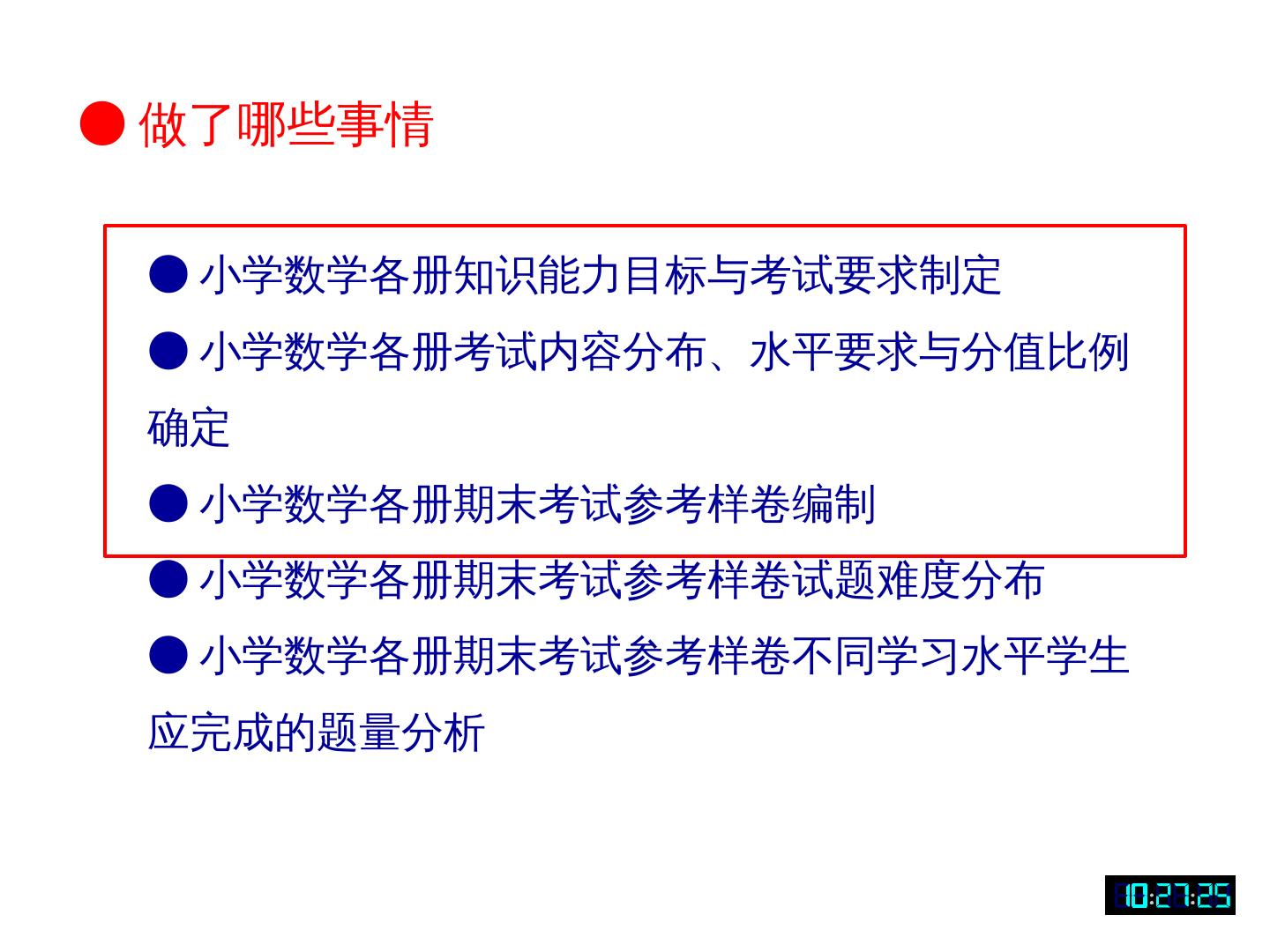 ● 做了哪些事情

● 小学数学各册知识能力目标与考试要求制定

● 小学数学各册考试内容分布、水平要求与分值比例确定

● 小学数学各册期末考试参考样卷编制

● 小学数学各册期末考试参考样卷试题难度分布

● 小学数学各册期末考试参考样卷不同学习水平学生应完成的题量分析

10:27:25